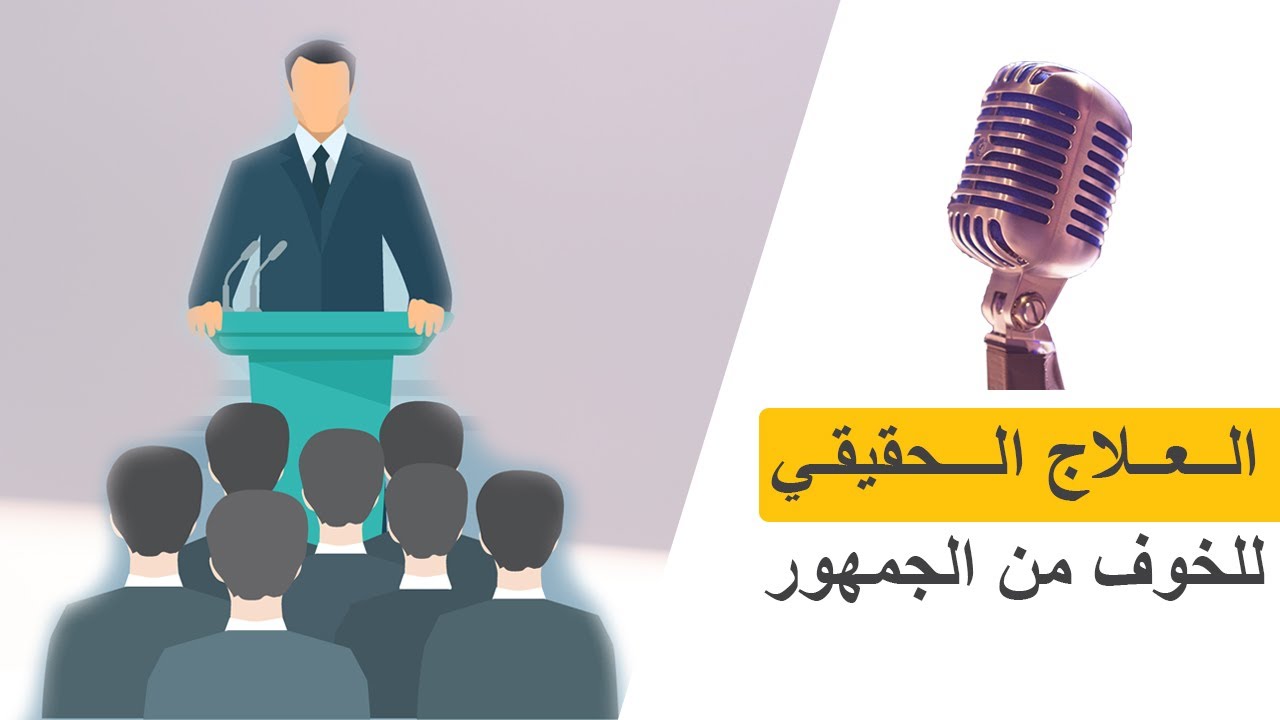 العلاج الحقيقي
للخوف من الجمهور